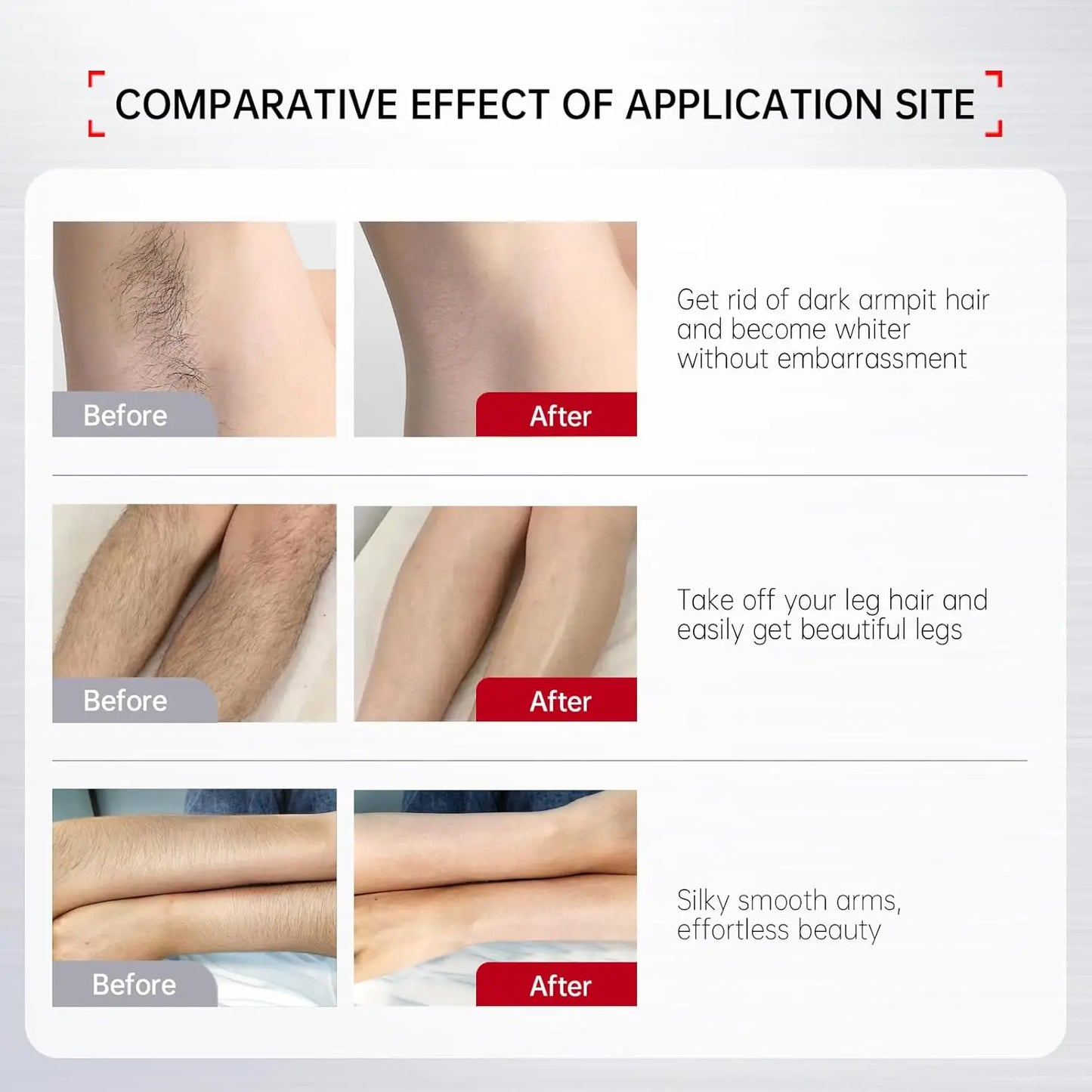 COMPARATIVE EFFECT OF APPLICATION SITE

Before

After

Get rid of dark armpit hair and become whiter without embarrassment

Before

After

Take off your leg hair and easily get beautiful legs

Before

After

Silky smooth arms, effortless beauty